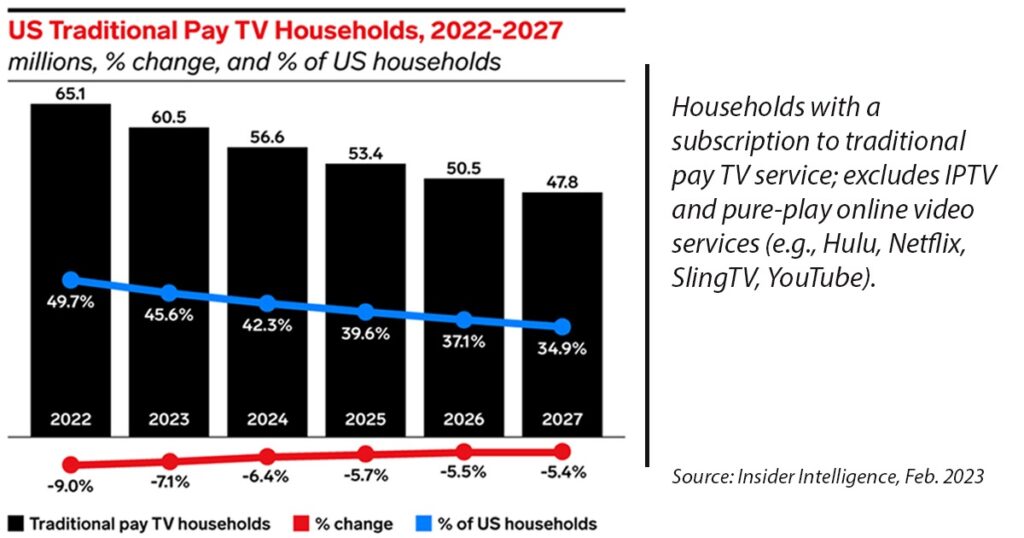 US Traditional Pay TV Households, 2022-2027
millions, % change, and % of US households

65.1
60.5
56.6
53.4
50.5
47.8

49.7%
45.6%
42.3%
39.6%
37.1%
34.9%

2022
2023
2024
2025
2026
2027

-9.0%
-7.1%
-6.4%
-5.7%
-5.5%
-5.4%

Traditional pay TV households   % change   % of US households

Households with a subscription to traditional pay TV service; excludes IPTV and pure-play online video services (e.g., Hulu, Netflix, SlingTV, YouTube).

Source: Insider Intelligence, Feb. 2023